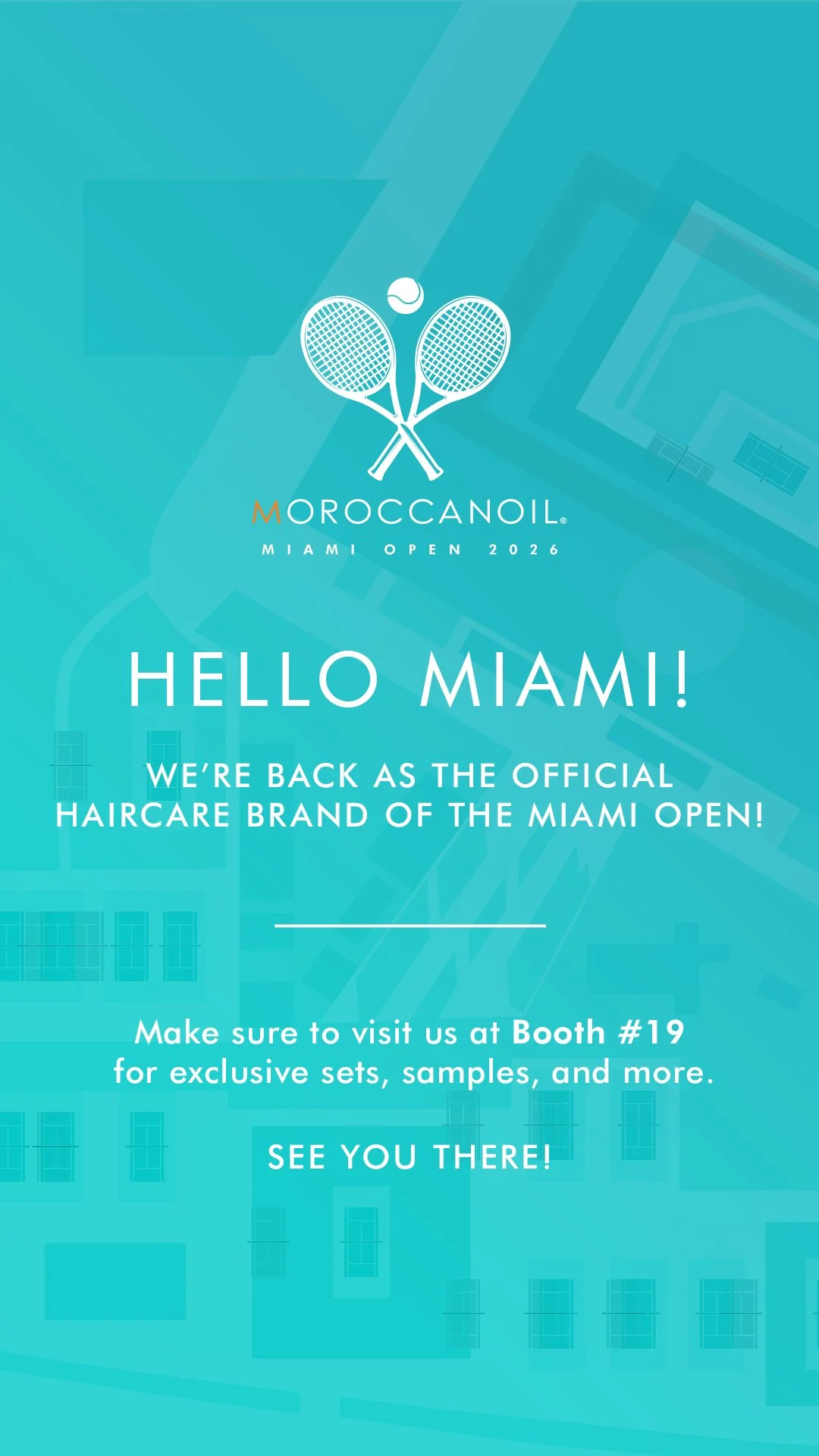 MOROCCANOIL®
MIAMI OPEN 2026

HELLO MIAMI!

WE'RE BACK AS THE OFFICIAL HAIRCARE BRAND OF THE MIAMI OPEN!

Make sure to visit us at Booth #19 for exclusive sets, samples, and more.

SEE YOU THERE!